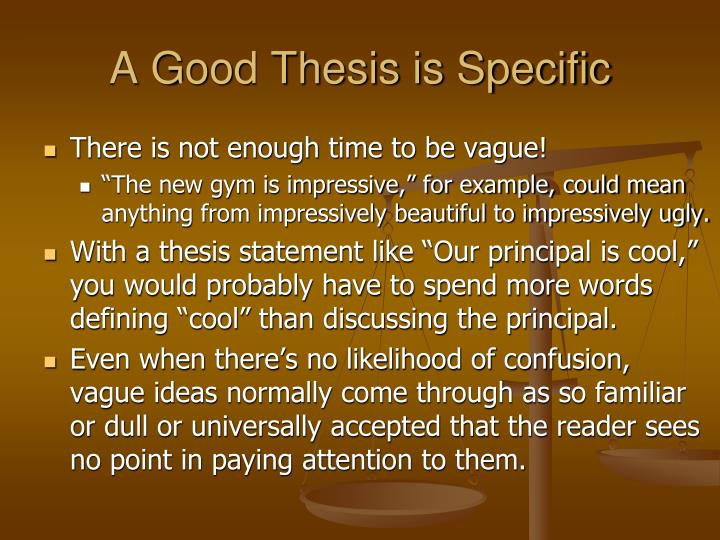 A Good Thesis is Specific

- There is not enough time to be vague!
  - “The new gym is impressive,” for example, could mean anything from impressively beautiful to impressively ugly.
- With a thesis statement like “Our principal is cool,” you would probably have to spend more words defining “cool” than discussing the principal.
- Even when there’s no likelihood of confusion, vague ideas normally come through as so familiar or dull or universally accepted that the reader sees no point in paying attention to them.